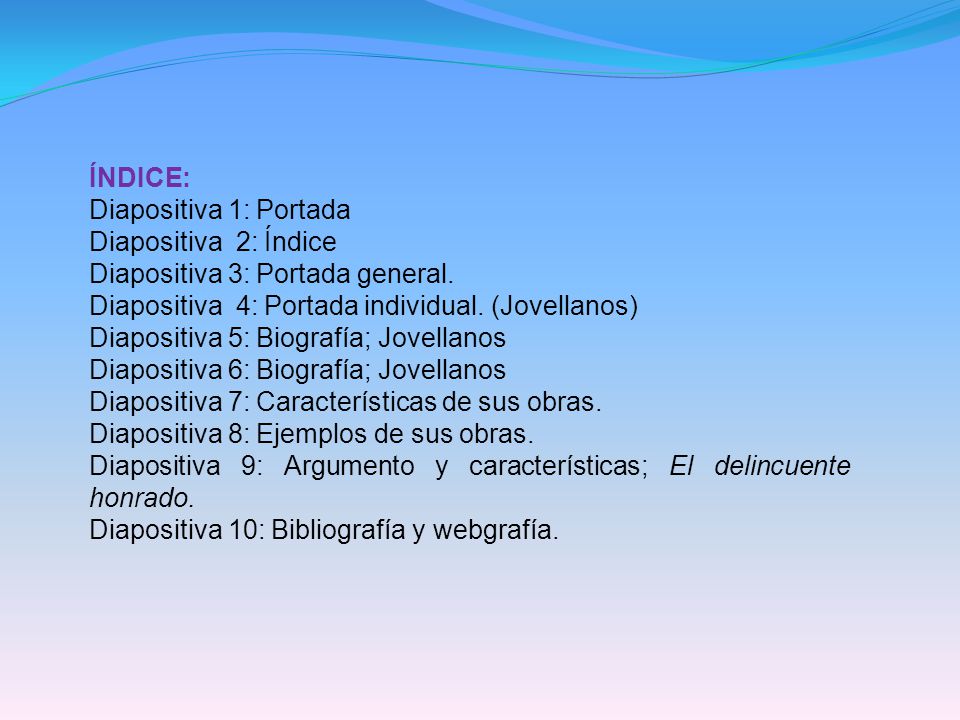 ÍNDICE:
Diapositiva 1: Portada
Diapositiva 2: Índice
Diapositiva 3: Portada general.
Diapositiva 4: Portada individual. (Jovellanos)
Diapositiva 5: Biografía; Jovellanos
Diapositiva 6: Biografía; Jovellanos
Diapositiva 7: Características de sus obras.
Diapositiva 8: Ejemplos de sus obras.
Diapositiva 9: Argumento y características; El delincuente honrado.
Diapositiva 10: Bibliografía y webgrafía.